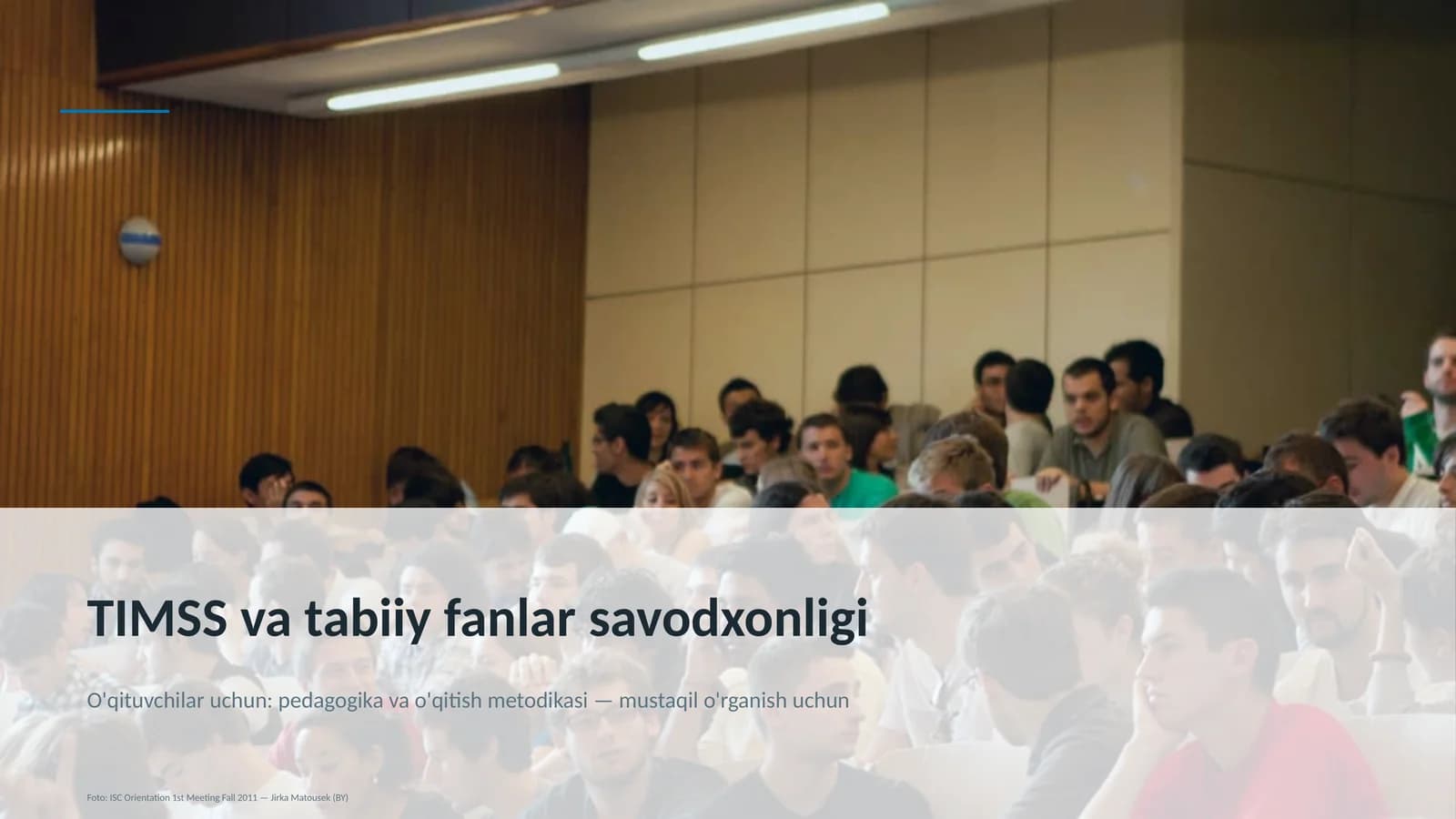 TIMSS va tabiiy fanlar savodxonligi

O'qituvchilar uchun: pedagogika va o'qitish metodikasi — mustaqil o'rganish uchun

Foto: ISC Orientation 1st Meeting Fall 2011 — Jirka Matousek (BY)